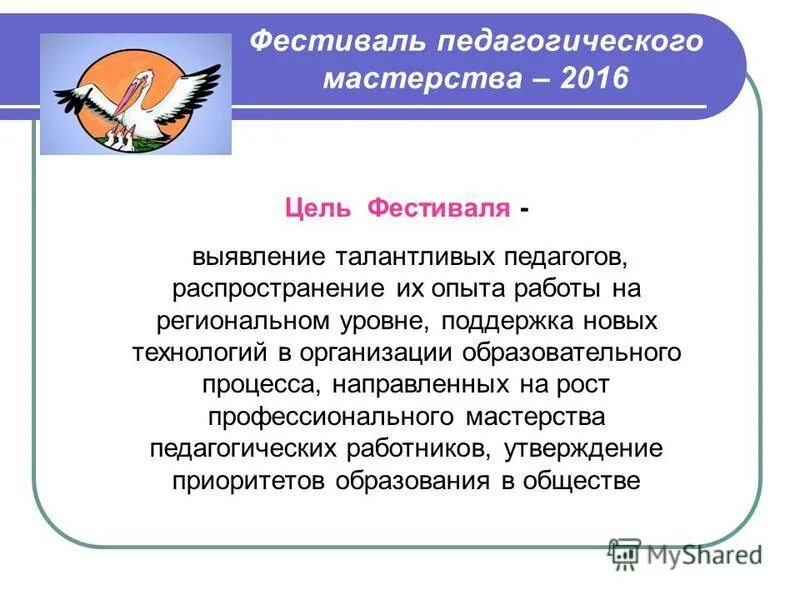 Фестиваль педагогического мастерства – 2016

Цель Фестиваля -

выявление талантливых педагогов, распространение их опыта работы на региональном уровне, поддержка новых технологий в организации образовательного процесса, направленных на рост профессионального мастерства педагогических работников, утверждение приоритетов образования в обществе

MyShared